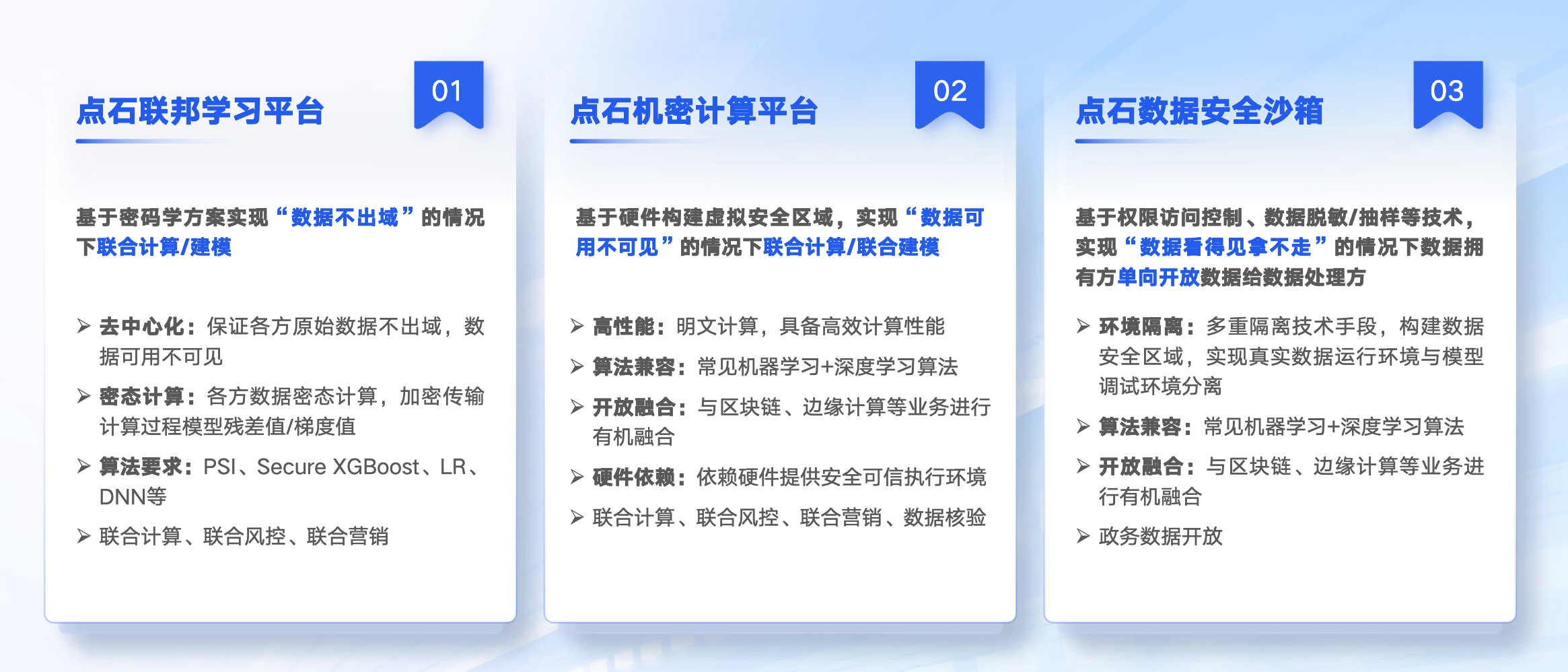 点石联邦学习平台

01

基于密码学方案实现“数据不出域”的情况下联合计算/建模

➢ 去中心化：保证各方原始数据不出域，数据可用不可见

➢ 密态计算：各方数据密态计算，加密传输计算过程模型残差值/梯度值

➢ 算法要求：PSI、Secure XGBoost、LR、DNN等

➢ 联合计算、联合风控、联合营销

点石机密计算平台

02

基于硬件构建虚拟安全区域，实现“数据可用不可见”的情况下联合计算/联合建模

➢ 高性能：明文计算，具备高效计算性能

➢ 算法兼容：常见机器学习+深度学习算法

➢ 开放融合：与区块链、边缘计算等业务进行有机融合

➢ 硬件依赖：依赖硬件提供安全可信执行环境

➢ 联合计算、联合风控、联合营销、数据核验

点石数据安全沙箱

03

基于权限访问控制、数据脱敏/抽样等技术，实现“数据看得见拿不走”的情况下数据拥有方单向开放数据给数据处理方

➢ 环境隔离：多重隔离技术手段，构建数据安全区域，实现真实数据运行环境与模型调试环境分离

➢ 算法兼容：常见机器学习+深度学习算法

➢ 开放融合：与区块链、边缘计算等业务进行有机融合

➢ 政务数据开放